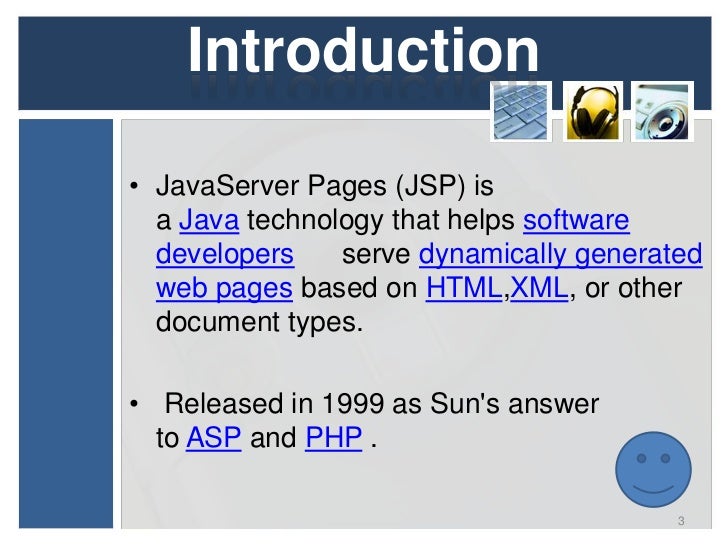 Introduction

• JavaServer Pages (JSP) is a Java technology that helps software developers serve dynamically generated web pages based on HTML,XML, or other document types.

• Released in 1999 as Sun's answer to ASP and PHP .

3